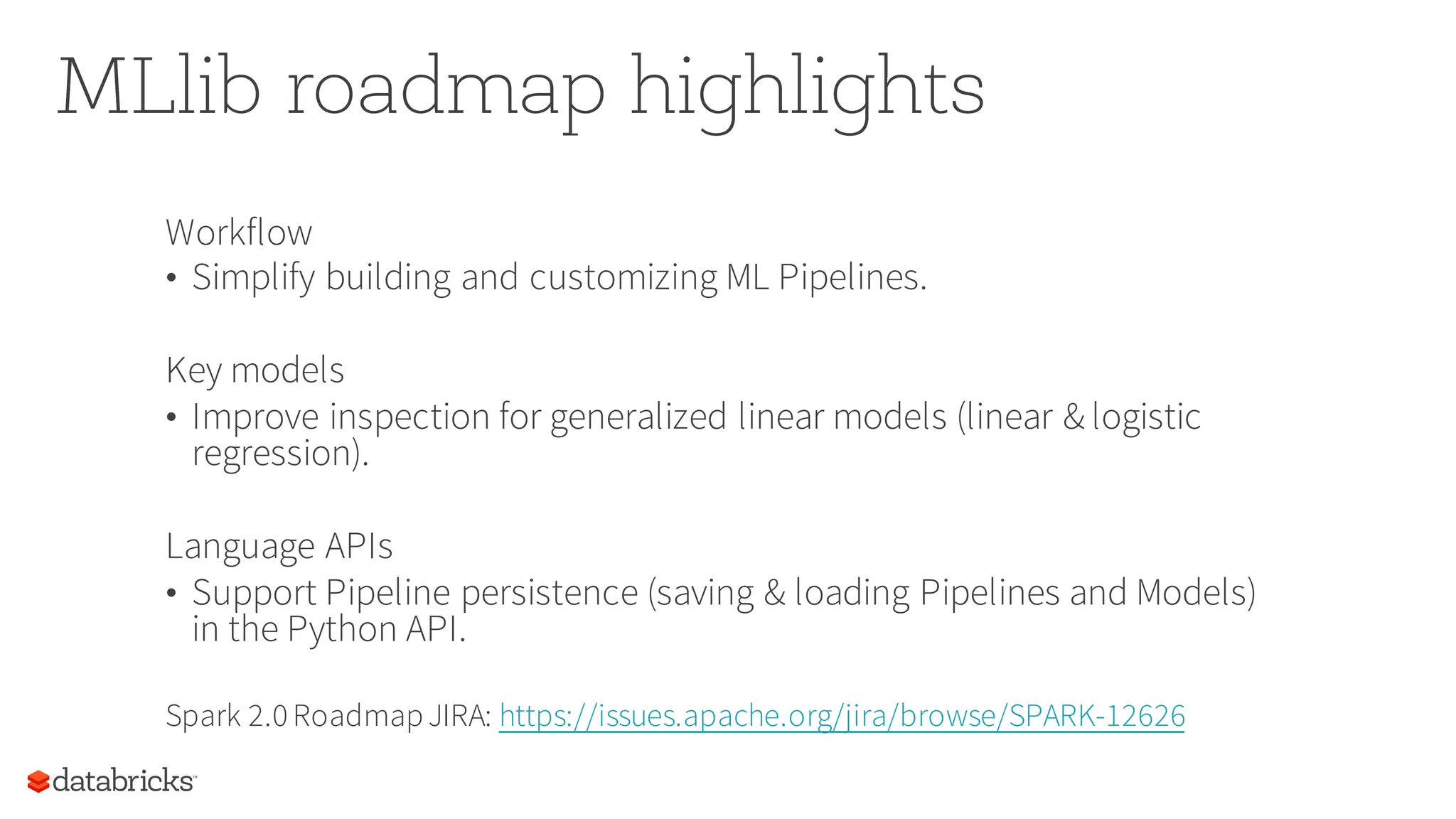 MLlib roadmap highlights

Workflow
• Simplify building and customizing ML Pipelines.

Key models
• Improve inspection for generalized linear models (linear & logistic regression).

Language APIs
• Support Pipeline persistence (saving & loading Pipelines and Models) in the Python API.

Spark 2.0 Roadmap JIRA: https://issues.apache.org/jira/browse/SPARK-12626

databricks